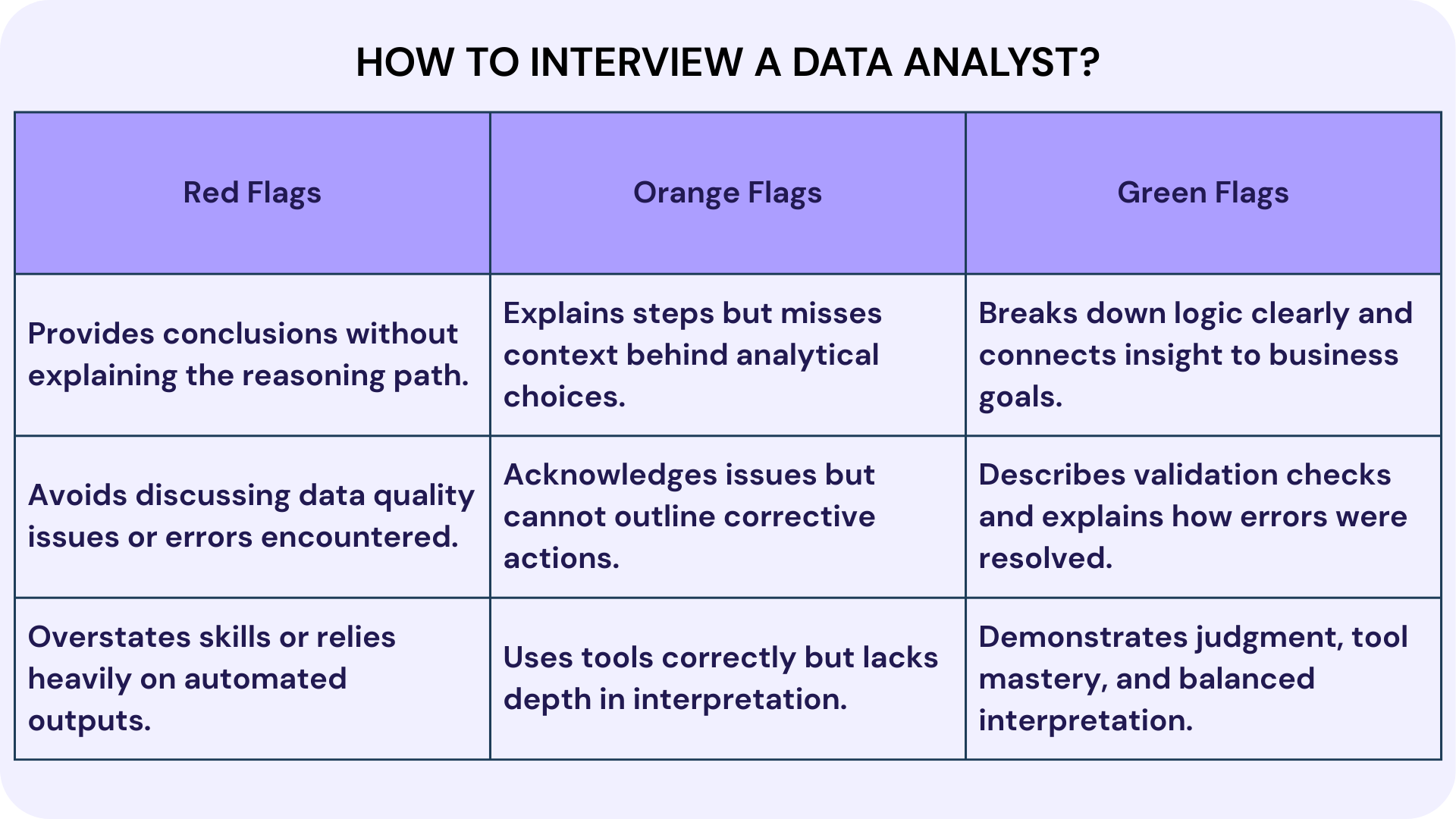 HOW TO INTERVIEW A DATA ANALYST?

| Red Flags | Orange Flags | Green Flags |
|---|---|---|
| Provides conclusions without explaining the reasoning path. | Explains steps but misses context behind analytical choices. | Breaks down logic clearly and connects insight to business goals. |
| Avoids discussing data quality issues or errors encountered. | Acknowledges issues but cannot outline corrective actions. | Describes validation checks and explains how errors were resolved. |
| Overstates skills or relies heavily on automated outputs. | Uses tools correctly but lacks depth in interpretation. | Demonstrates judgment, tool mastery, and balanced interpretation. |